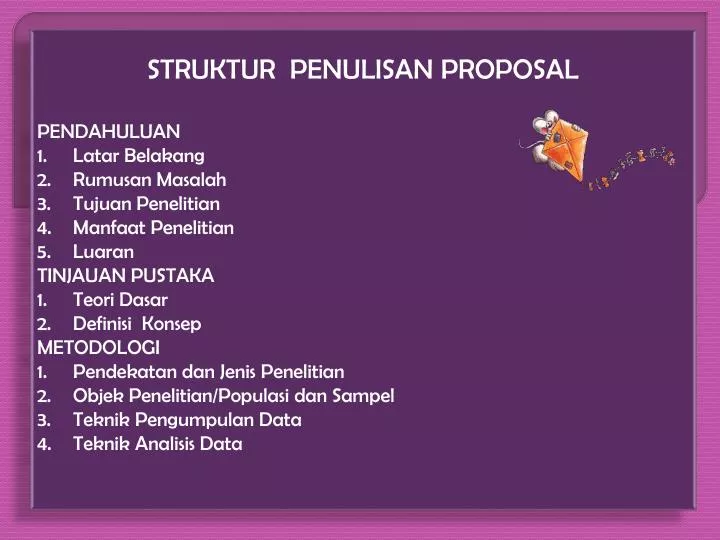 STRUKTUR PENULISAN PROPOSAL

PENDAHULUAN
1. Latar Belakang
2. Rumusan Masalah
3. Tujuan Penelitian
4. Manfaat Penelitian
5. Luaran
TINJAUAN PUSTAKA
1. Teori Dasar
2. Definisi Konsep
METODOLOGI
1. Pendekatan dan Jenis Penelitian
2. Objek Penelitian/Populasi dan Sampel
3. Teknik Pengumpulan Data
4. Teknik Analisis Data